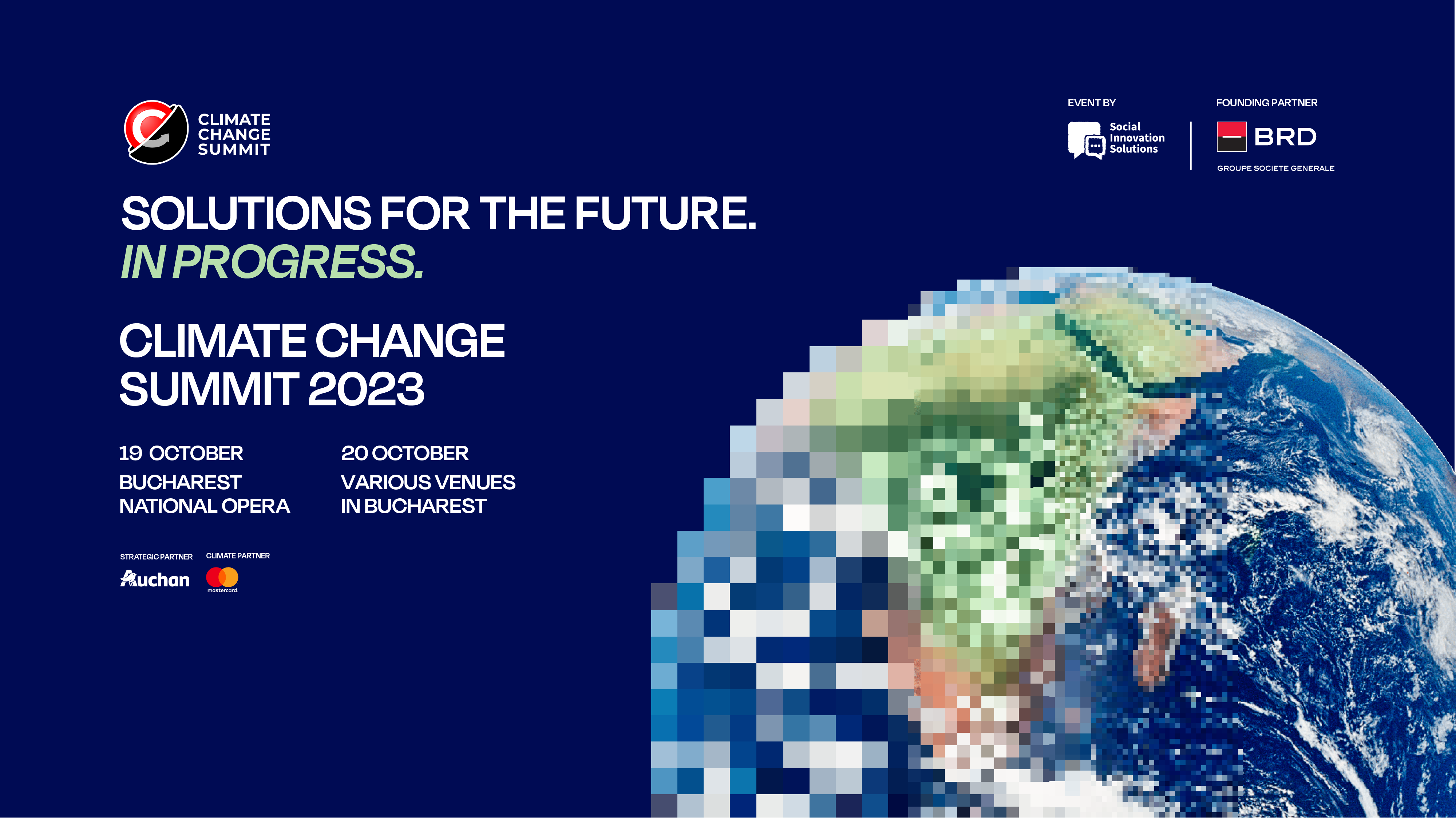 CLIMATE CHANGE SUMMIT

EVENT BY

Social Innovation Solutions

FOUNDING PARTNER

BRD

GROUPE SOCIETE GENERALE

SOLUTIONS FOR THE FUTURE.
IN PROGRESS.

CLIMATE CHANGE SUMMIT 2023

19 OCTOBER
BUCHAREST
NATIONAL OPERA

20 OCTOBER
VARIOUS VENUES
IN BUCHAREST

STRATEGIC PARTNER

Auchan

CLIMATE PARTNER

mastercard.